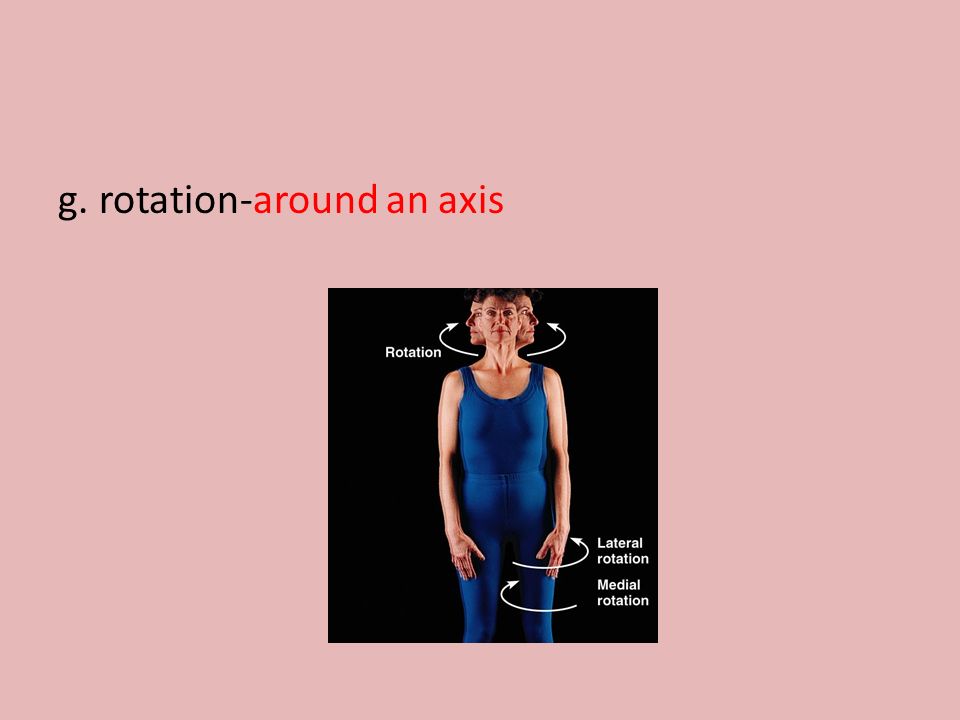 g. rotation-around an axis

Rotation

Lateral rotation

Medial rotation